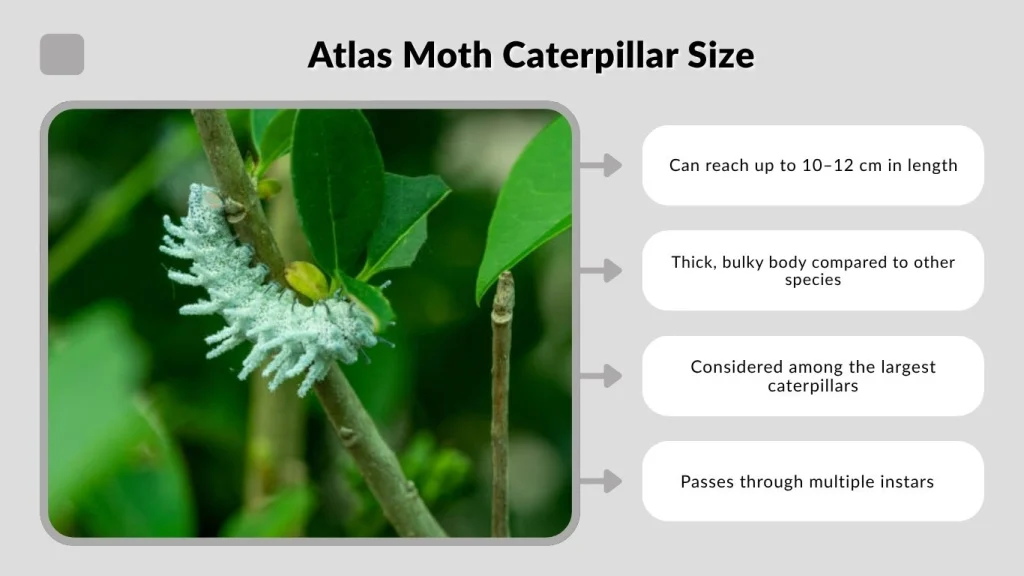 Atlas Moth Caterpillar Size

Can reach up to 10–12 cm in length

Thick, bulky body compared to other species

Considered among the largest caterpillars

Passes through multiple instars